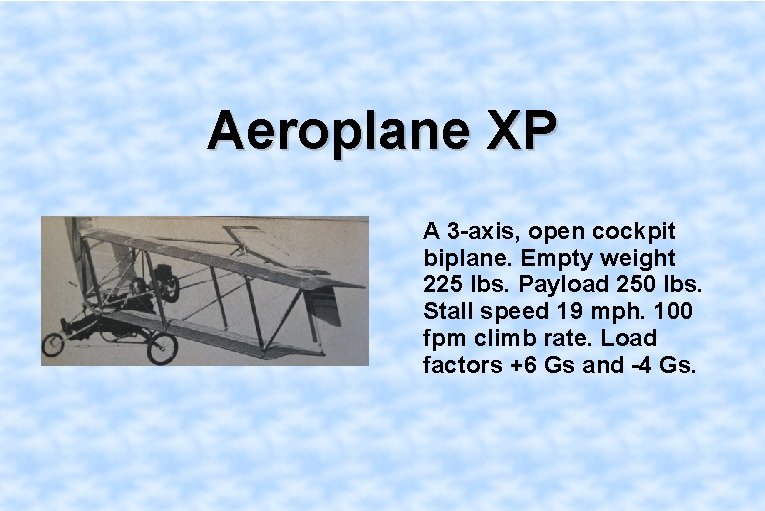 Aeroplane XP

A 3-axis, open cockpit biplane. Empty weight 225 lbs. Payload 250 lbs. Stall speed 19 mph. 100 fpm climb rate. Load factors +6 Gs and -4 Gs.